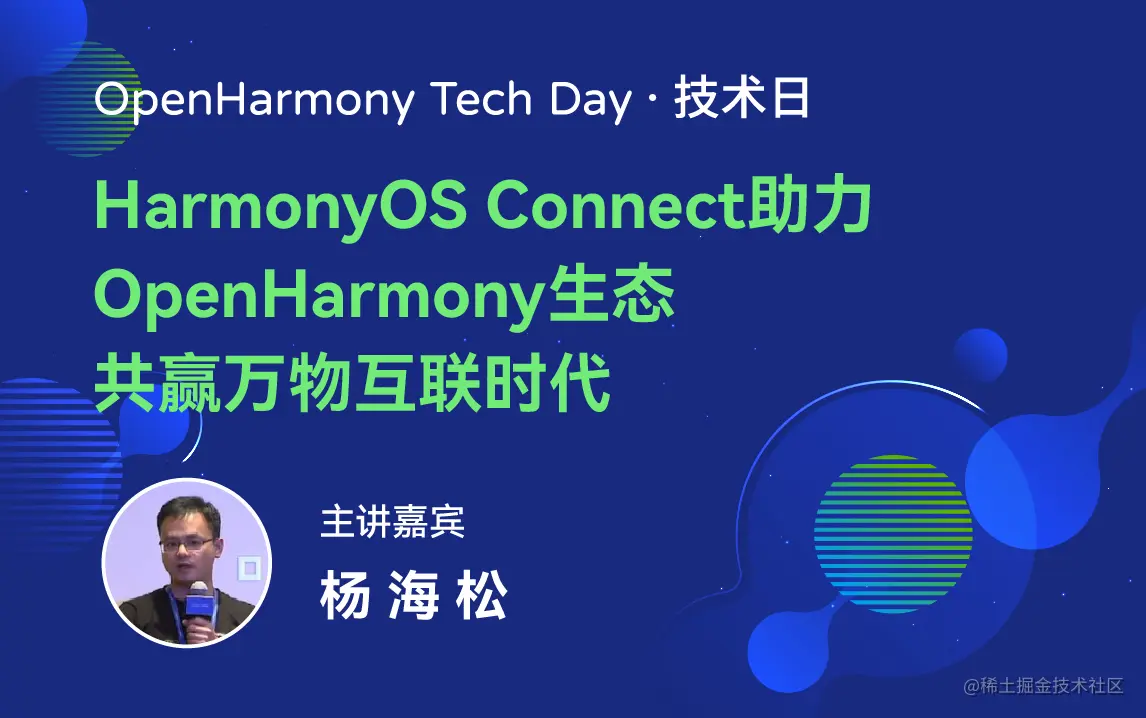 OpenHarmony Tech Day · 技术日

HarmonyOS Connect助力
OpenHarmony生态
共赢万物互联时代

主讲嘉宾

杨 海 松

@稀土掘金技术社区